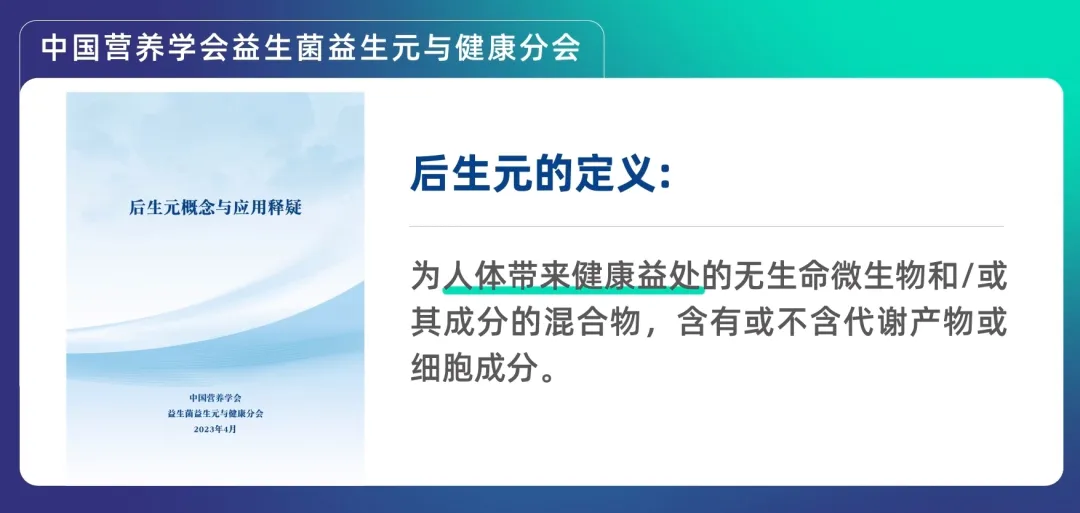 中国营养学会益生菌益生元与健康分会

后生元概念与应用释疑

中国营养学会
益生菌益生元与健康分会
2023年4月

后生元的定义：

为人体带来健康益处的无生命微生物和/或其成分的混合物，含有或不含代谢产物或细胞成分。